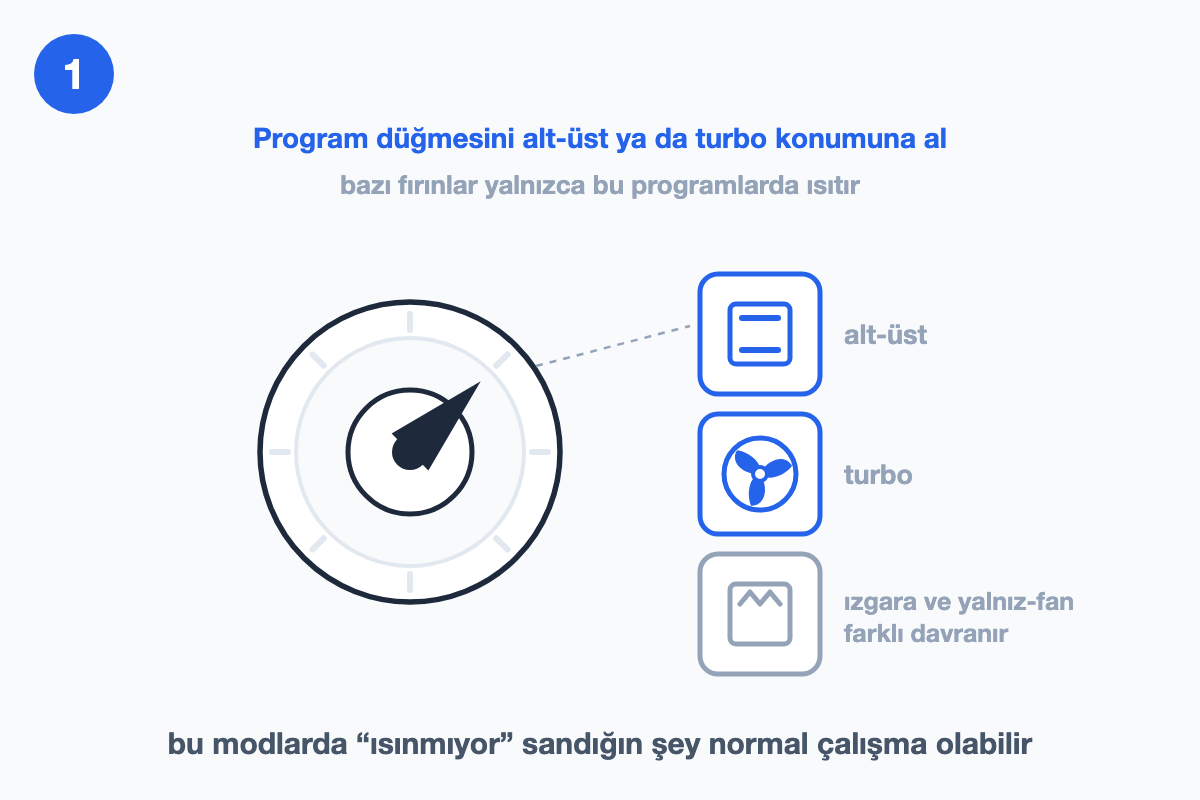 1

Program düğmesini alt-üst ya da turbo konumuna al

bazı fırınlar yalnızca bu programlarda ısıtır

alt-üst

turbo

ızgara ve yalnız-fan farklı davranır

bu modlarda “ısınmıyor” sandığın şey normal çalışma olabilir